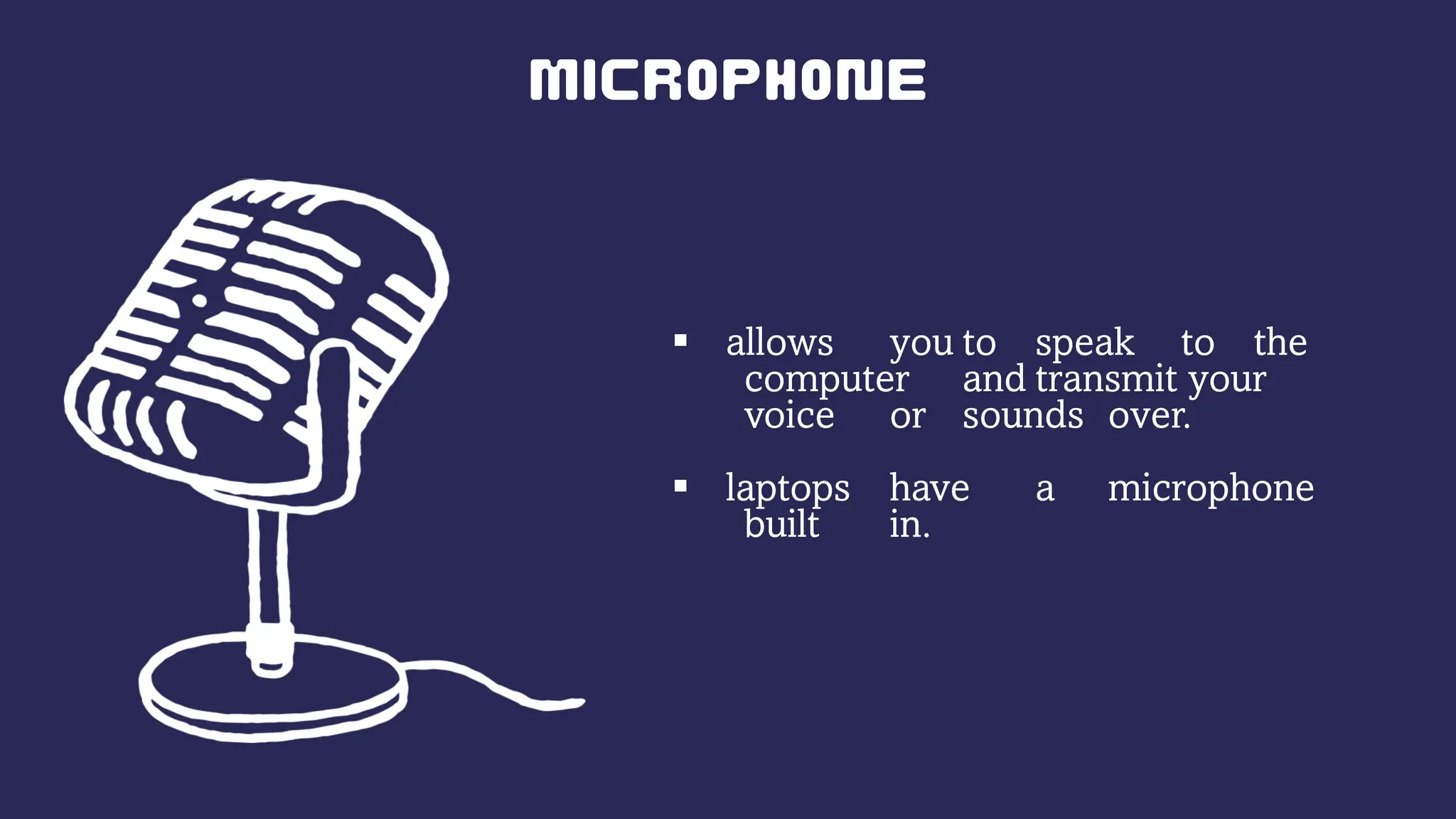 MICROPHONE

▪ allows you to speak to the computer and transmit your voice or sounds over.

▪ laptops have a microphone built in.